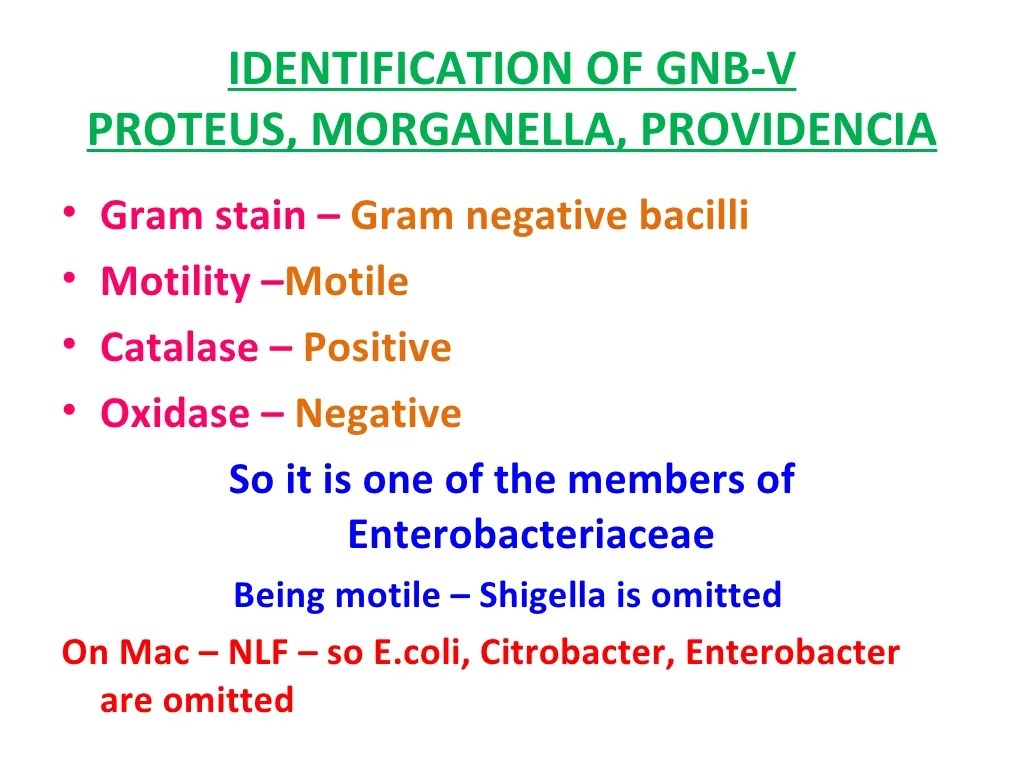 IDENTIFICATION OF GNB-V
PROTEUS, MORGANELLA, PROVIDENCIA

• Gram stain – Gram negative bacilli
• Motility –Motile
• Catalase – Positive
• Oxidase – Negative

So it is one of the members of Enterobacteriaceae

Being motile – Shigella is omitted

On Mac – NLF – so E.coli, Citrobacter, Enterobacter are omitted